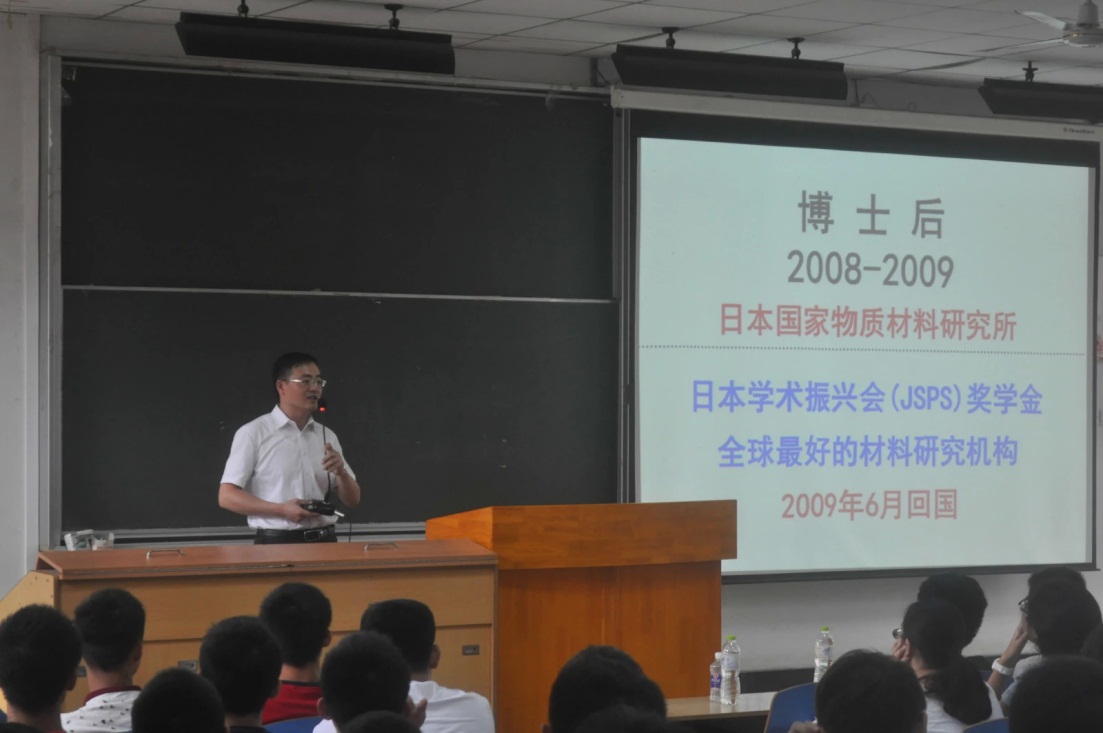 博士后
2008-2009
日本国家物质材料研究所

日本学术振兴会(JSPS)奖学金
全球最好的材料研究机构
2009年6月回国